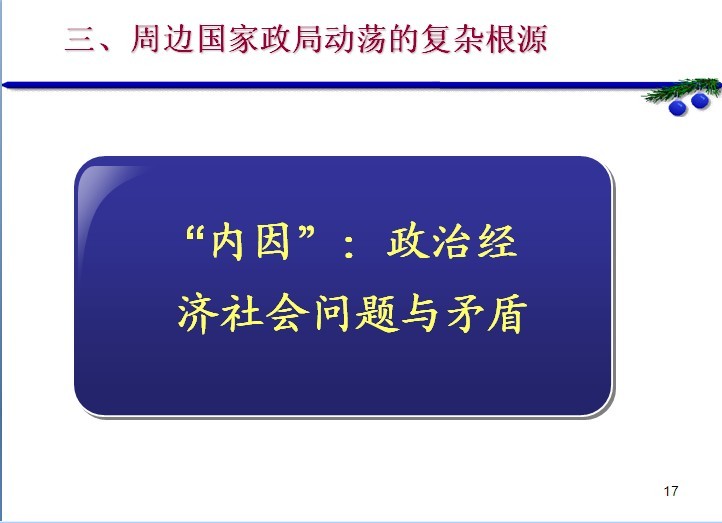 三、周边国家政局动荡的复杂根源

“内因”：政治经济社会问题与矛盾

17